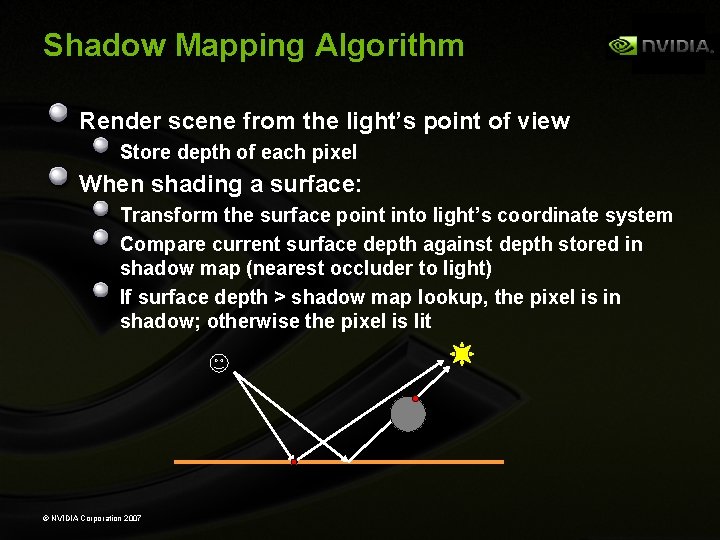 Shadow Mapping Algorithm

NVIDIA.

Render scene from the light's point of view

Store depth of each pixel

When shading a surface:

Transform the surface point into light's coordinate system

Compare current surface depth against depth stored in shadow map (nearest occluder to light)

If surface depth > shadow map lookup, the pixel is in shadow; otherwise the pixel is lit

© NVIDIA Corporation 2007